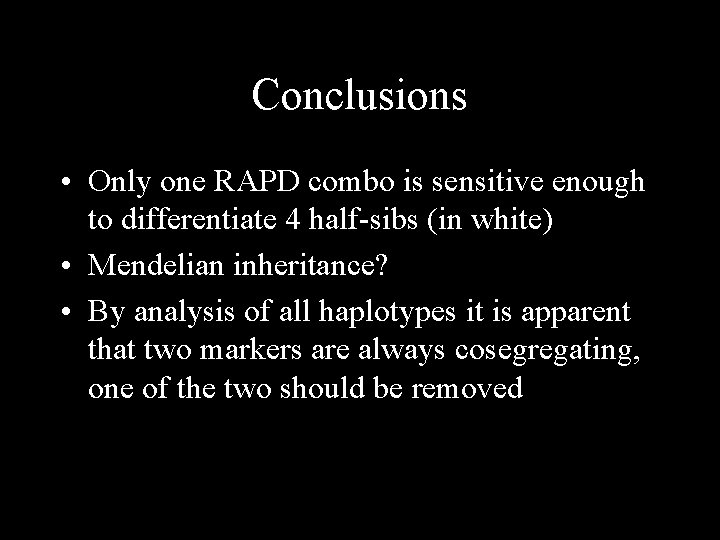 Conclusions

• Only one RAPD combo is sensitive enough to differentiate 4 half-sibs (in white)
• Mendelian inheritance?
• By analysis of all haplotypes it is apparent that two markers are always cosegregating, one of the two should be removed